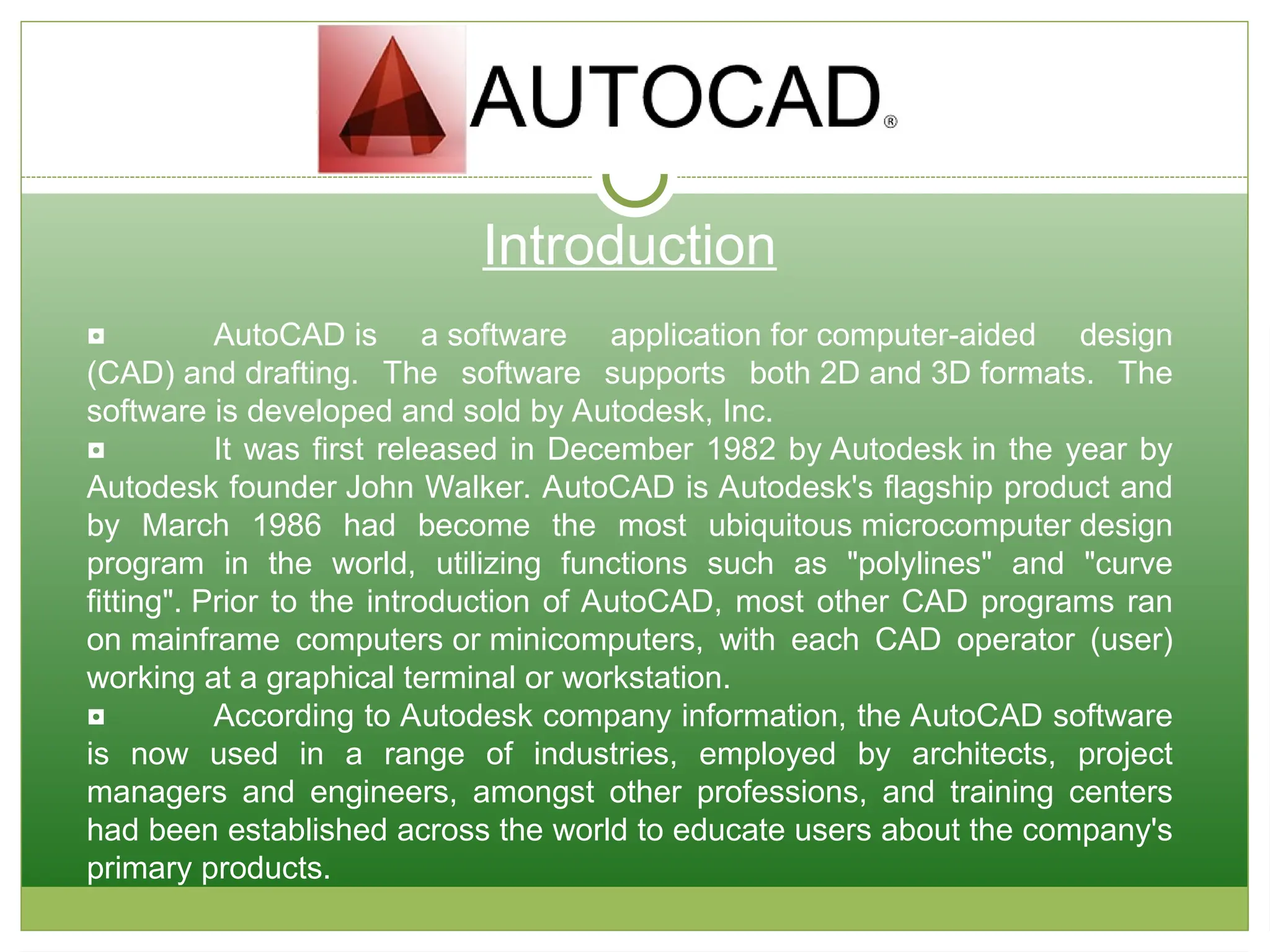 AUTOCAD®

Introduction

◘ AutoCAD is a software application for computer-aided design (CAD) and drafting. The software supports both 2D and 3D formats. The software is developed and sold by Autodesk, Inc.

◘ It was first released in December 1982 by Autodesk in the year by Autodesk founder John Walker. AutoCAD is Autodesk's flagship product and by March 1986 had become the most ubiquitous microcomputer design program in the world, utilizing functions such as "polylines" and "curve fitting". Prior to the introduction of AutoCAD, most other CAD programs ran on mainframe computers or minicomputers, with each CAD operator (user) working at a graphical terminal or workstation.

◘ According to Autodesk company information, the AutoCAD software is now used in a range of industries, employed by architects, project managers and engineers, amongst other professions, and training centers had been established across the world to educate users about the company's primary products.